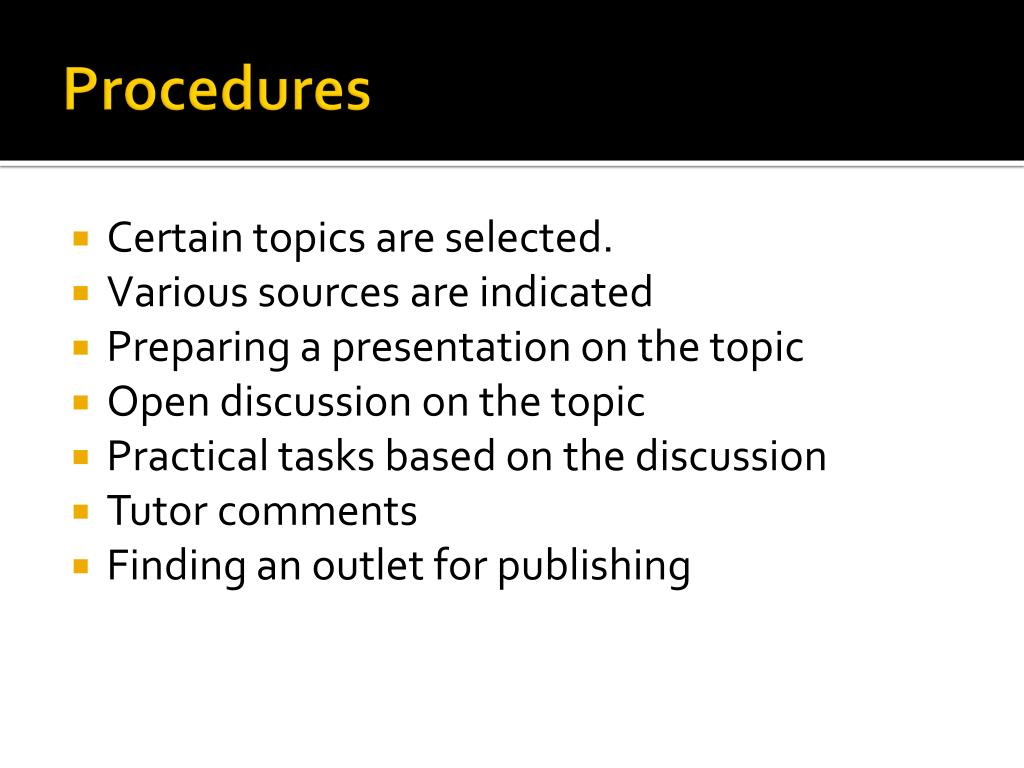 Procedures

- Certain topics are selected.
- Various sources are indicated
- Preparing a presentation on the topic
- Open discussion on the topic
- Practical tasks based on the discussion
- Tutor comments
- Finding an outlet for publishing